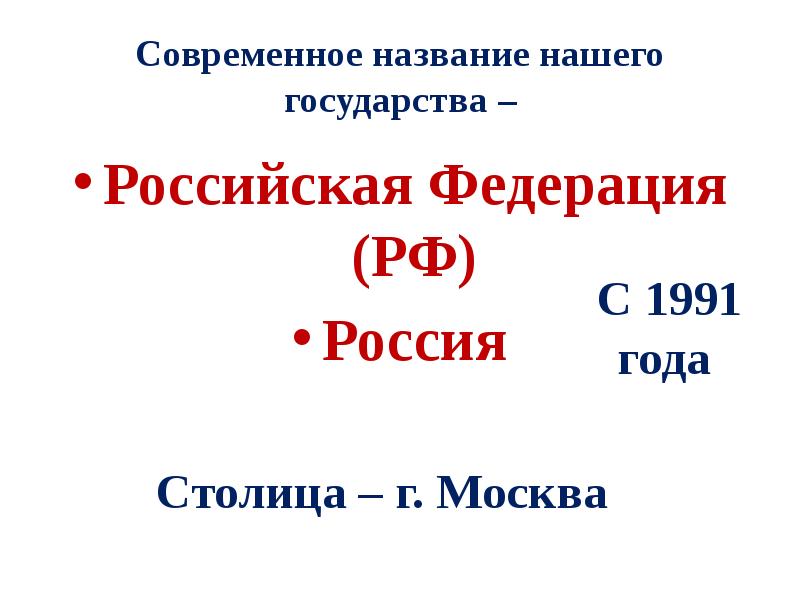 Современное название нашего государства –

• Российская Федерация (РФ)

• Россия

С 1991 года

Столица – г. Москва